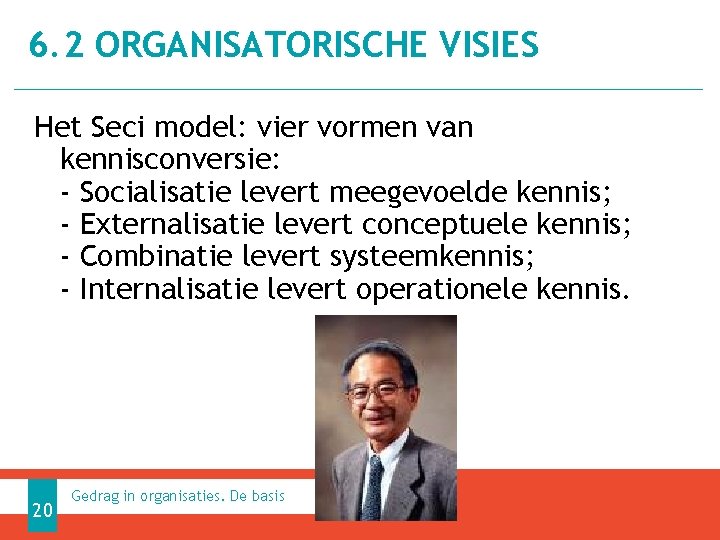 6.2 ORGANISATORISCHE VISIES

Het Seci model: vier vormen van kennisconversie:
- Socialisatie levert meegevoelde kennis;
- Externalisatie levert conceptuele kennis;
- Combinatie levert systeemkennis;
- Internalisatie levert operationele kennis.

20

Gedrag in organisaties. De basis